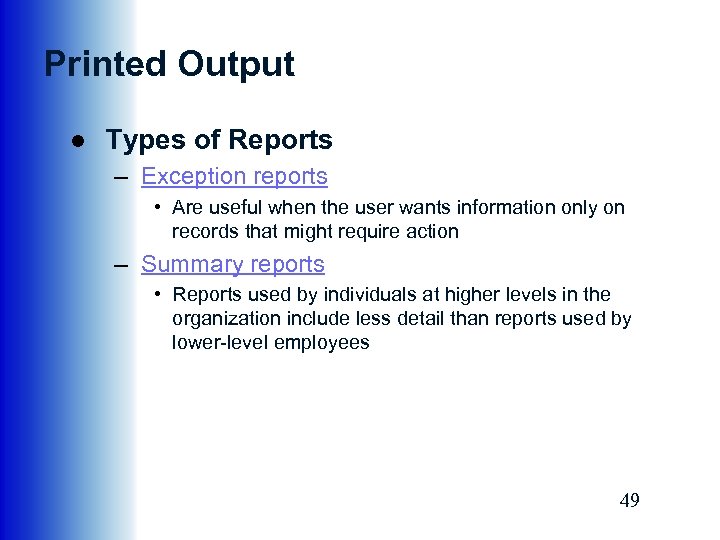 Printed Output

● Types of Reports

– Exception reports

• Are useful when the user wants information only on records that might require action

– Summary reports

• Reports used by individuals at higher levels in the organization include less detail than reports used by lower-level employees

49